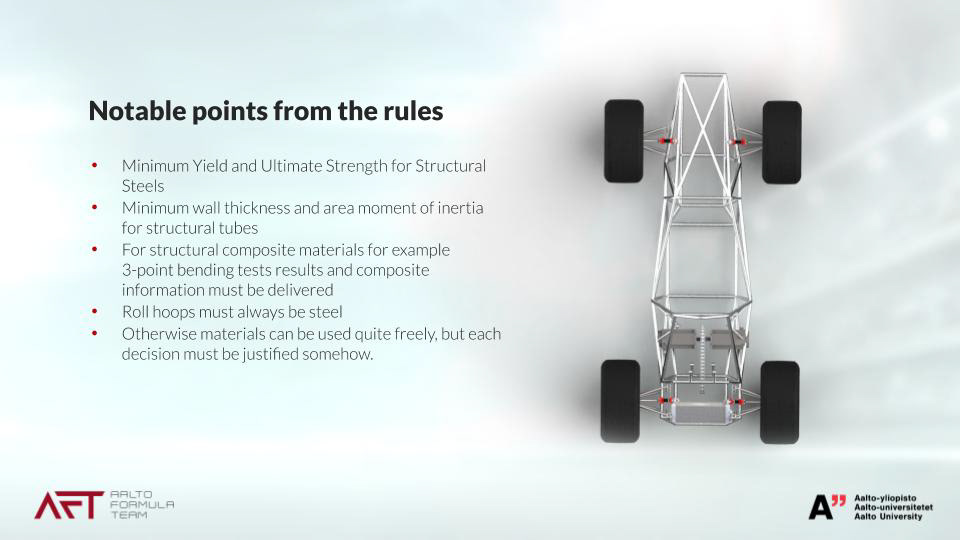 Notable points from the rules

• Minimum Yield and Ultimate Strength for Structural Steels
• Minimum wall thickness and area moment of inertia for structural tubes
• For structural composite materials for example 3-point bending tests results and composite information must be delivered
• Roll hoops must always be steel
• Otherwise materials can be used quite freely, but each decision must be justified somehow.

AFT AALTO FORMULA TEAM

A" Aalto-yliopisto Aalto-universitetet Aalto University